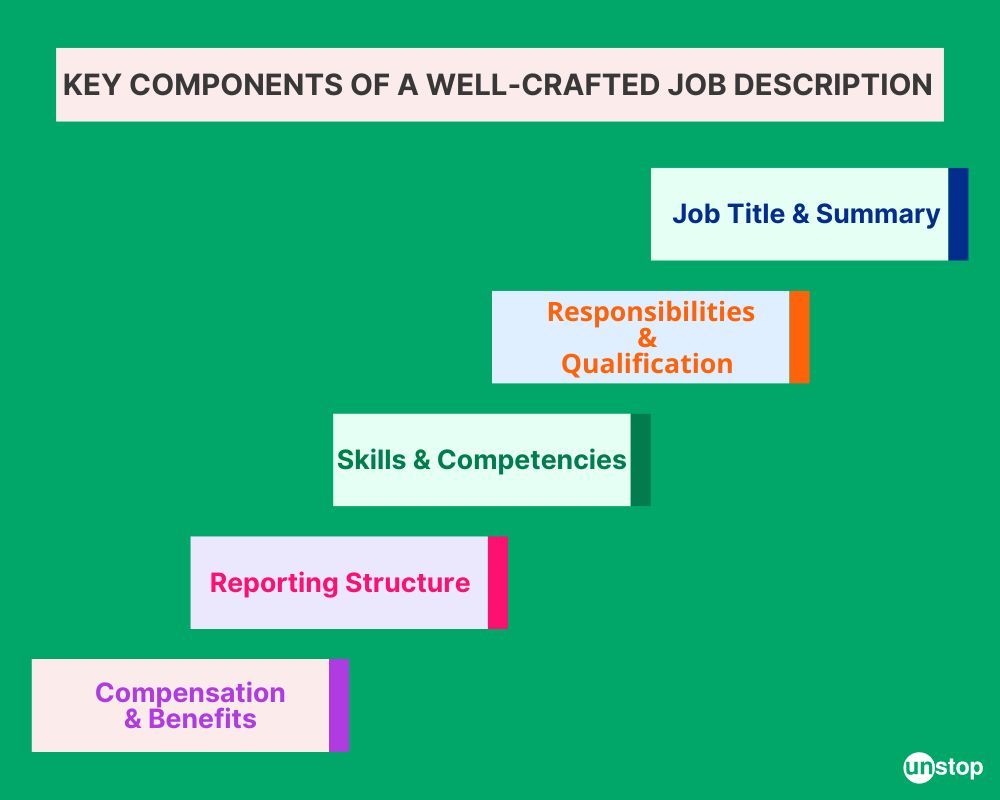 KEY COMPONENTS OF A WELL-CRAFTED JOB DESCRIPTION

Job Title & Summary

Responsibilities & Qualification

Skills & Competencies

Reporting Structure

Compensation & Benefits

unstop